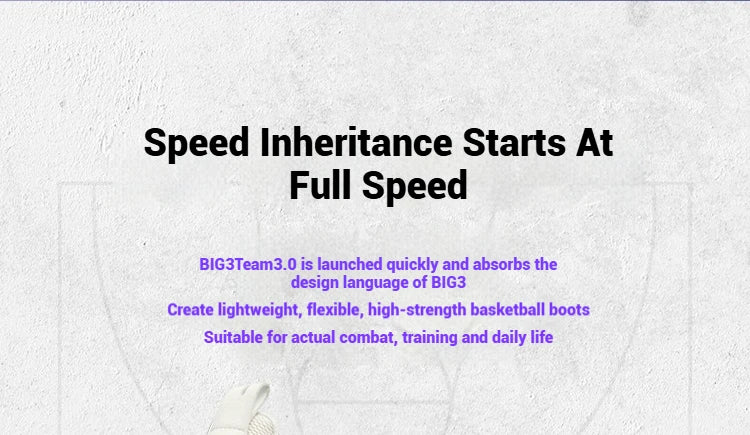 Speed Inheritance Starts At Full Speed

BIG3Team3.0 is launched quickly and absorbs the design language of BIG3

Create lightweight, flexible, high-strength basketball boots

Suitable for actual combat, training and daily life